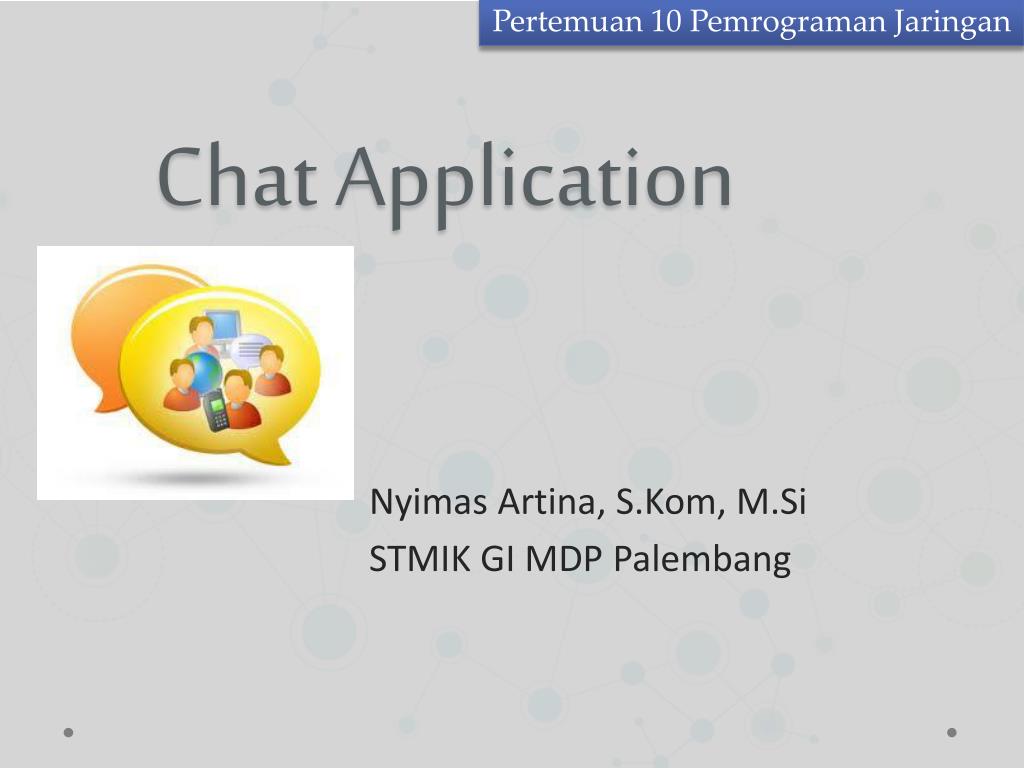 Pertemuan 10 Pemrograman Jaringan

Chat Application

Nyimas Artina, S.Kom, M.Si
STMIK GI MDP Palembang